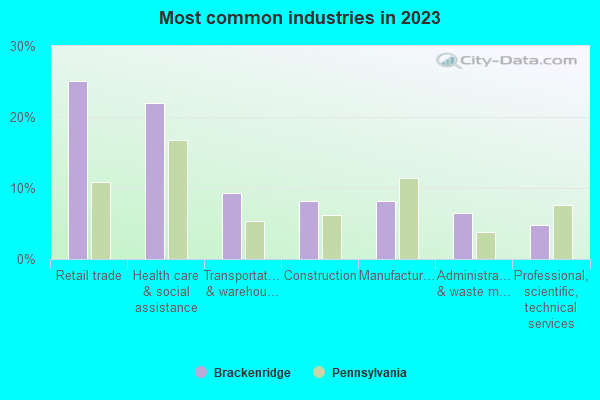 Most common industries in 2023

City-Data.com

30%
20%
10%
0%

Retail trade
Health care & social assistance
Transportat… & warehou…
Construction
Manufactur…
Administra… & waste m…
Professional, scientific, technical services

Brackenridge
Pennsylvania